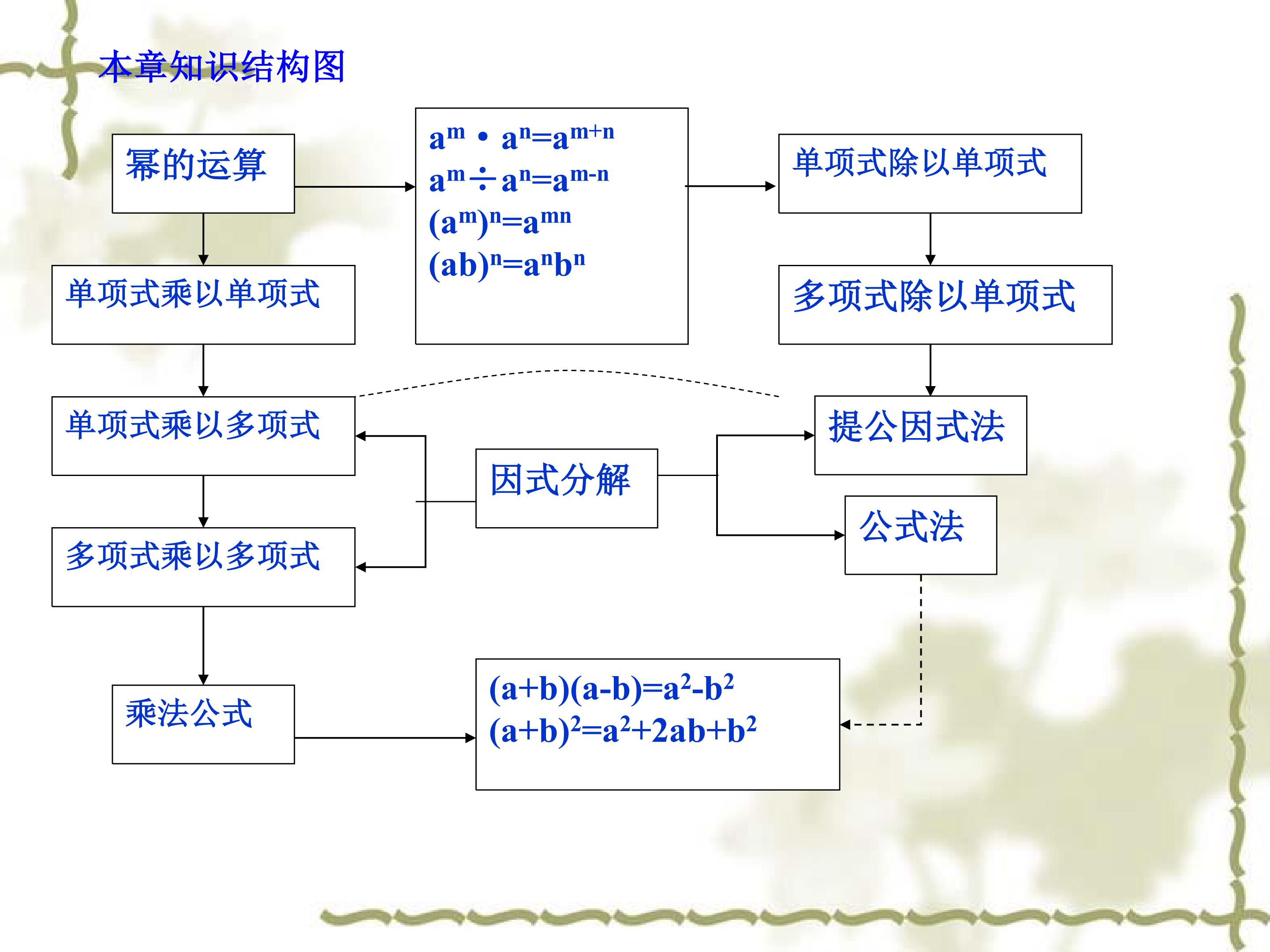 本章知识结构图

幂的运算

$a^m \cdot a^n=a^{m+n}$
$a^m \div a^n=a^{m-n}$
$(a^m)^n=a^{mn}$
$(ab)^n=a^nb^n$

单项式除以单项式

单项式乘以单项式

多项式除以单项式

单项式乘以多项式

提公因式法

因式分解

公式法

多项式乘以多项式

乘法公式

$(a+b)(a-b)=a^2-b^2$
$(a+b)^2=a^2+2ab+b^2$